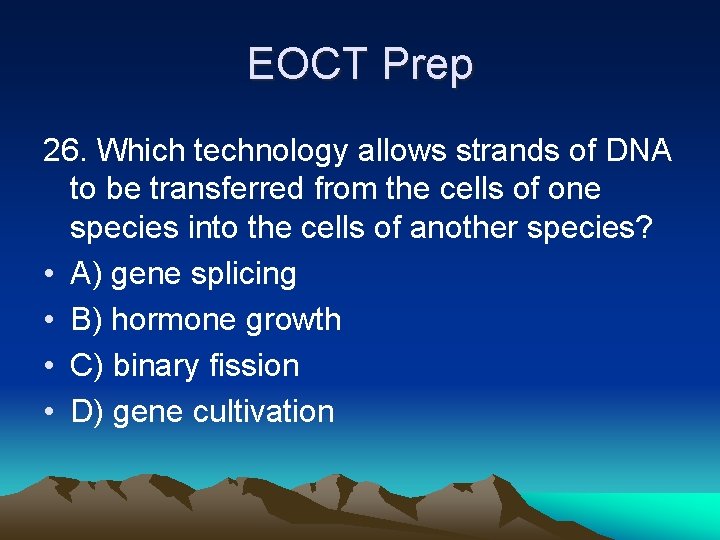 EOCT Prep

26. Which technology allows strands of DNA to be transferred from the cells of one species into the cells of another species?

• A) gene splicing
• B) hormone growth
• C) binary fission
• D) gene cultivation